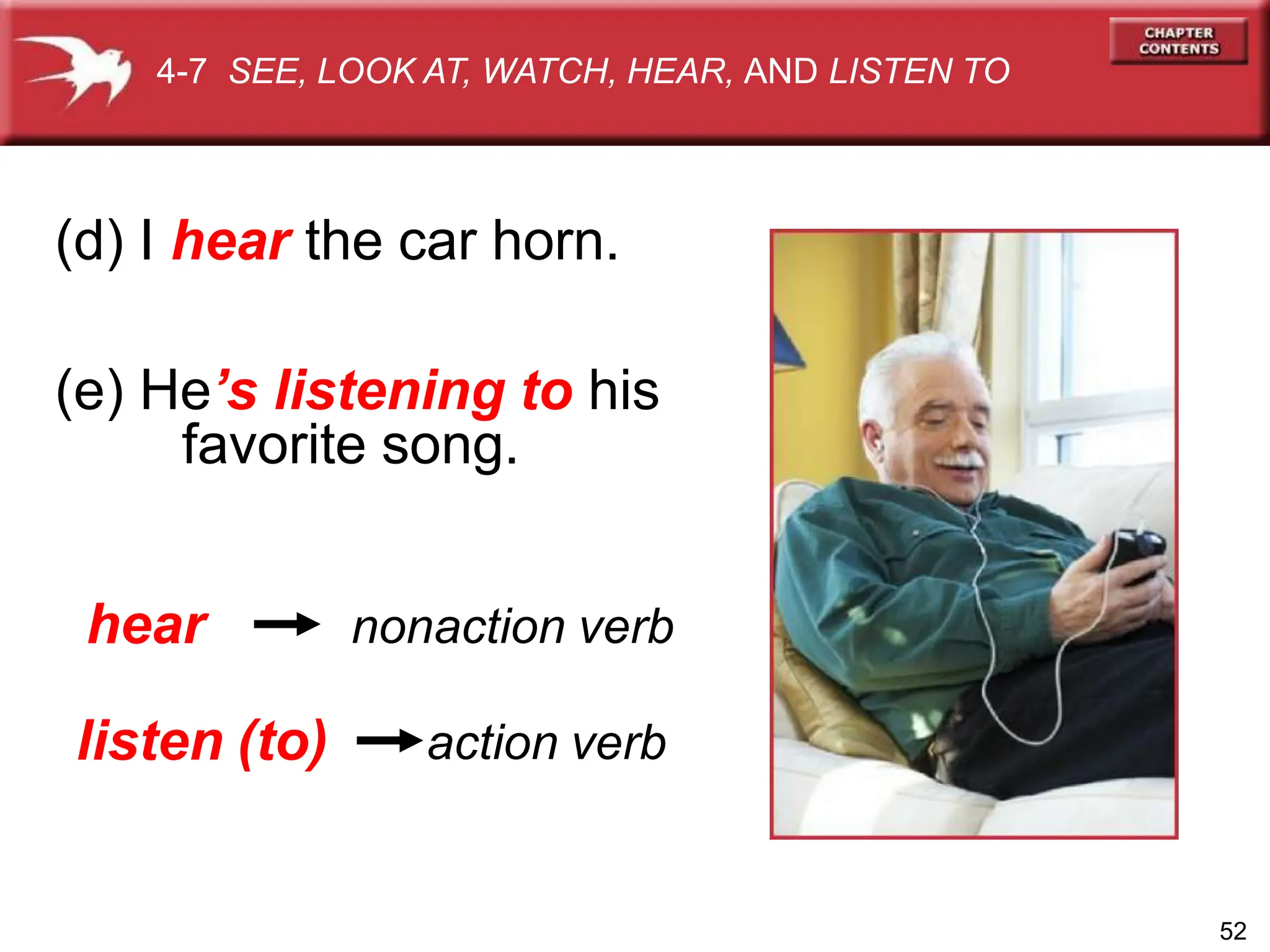 4-7 SEE, LOOK AT, WATCH, HEAR, AND LISTEN TO

CHAPTER CONTENTS

(d) I hear the car horn.

(e) He's listening to his favorite song.

hear → nonaction verb

listen (to) → action verb

52